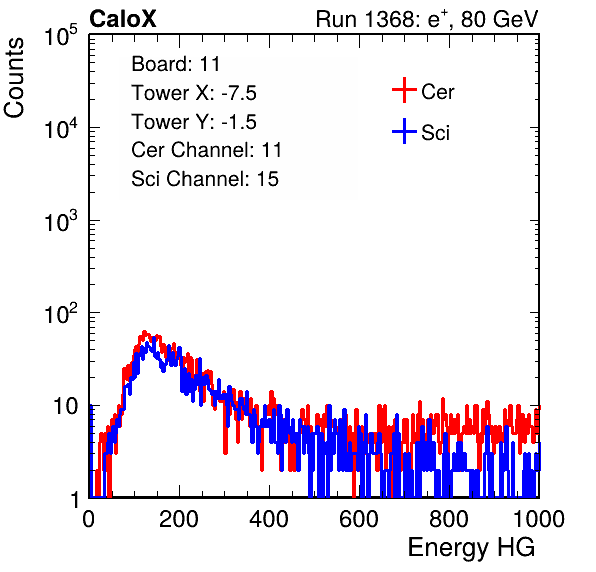 CaloX

Run 1368: $e^{+}$, 80 GeV

Counts

$10^5$

$10^4$

$10^3$

$10^2$

10

1

Board: 11
Tower X: -7.5
Tower Y: -1.5
Cer Channel: 11
Sci Channel: 15

Cer

Sci

0

200

400

600

800

1000

Energy HG